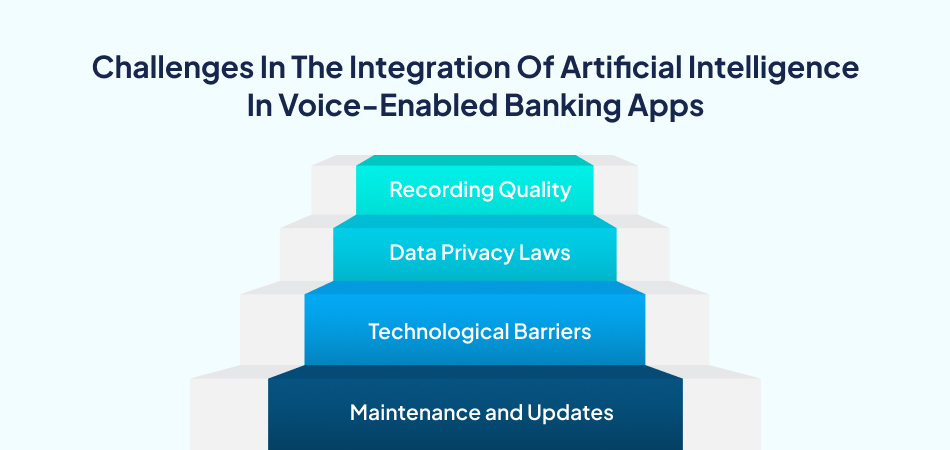 Challenges In The Integration Of Artificial Intelligence In Voice-Enabled Banking Apps

Recording Quality

Data Privacy Laws

Technological Barriers

Maintenance and Updates